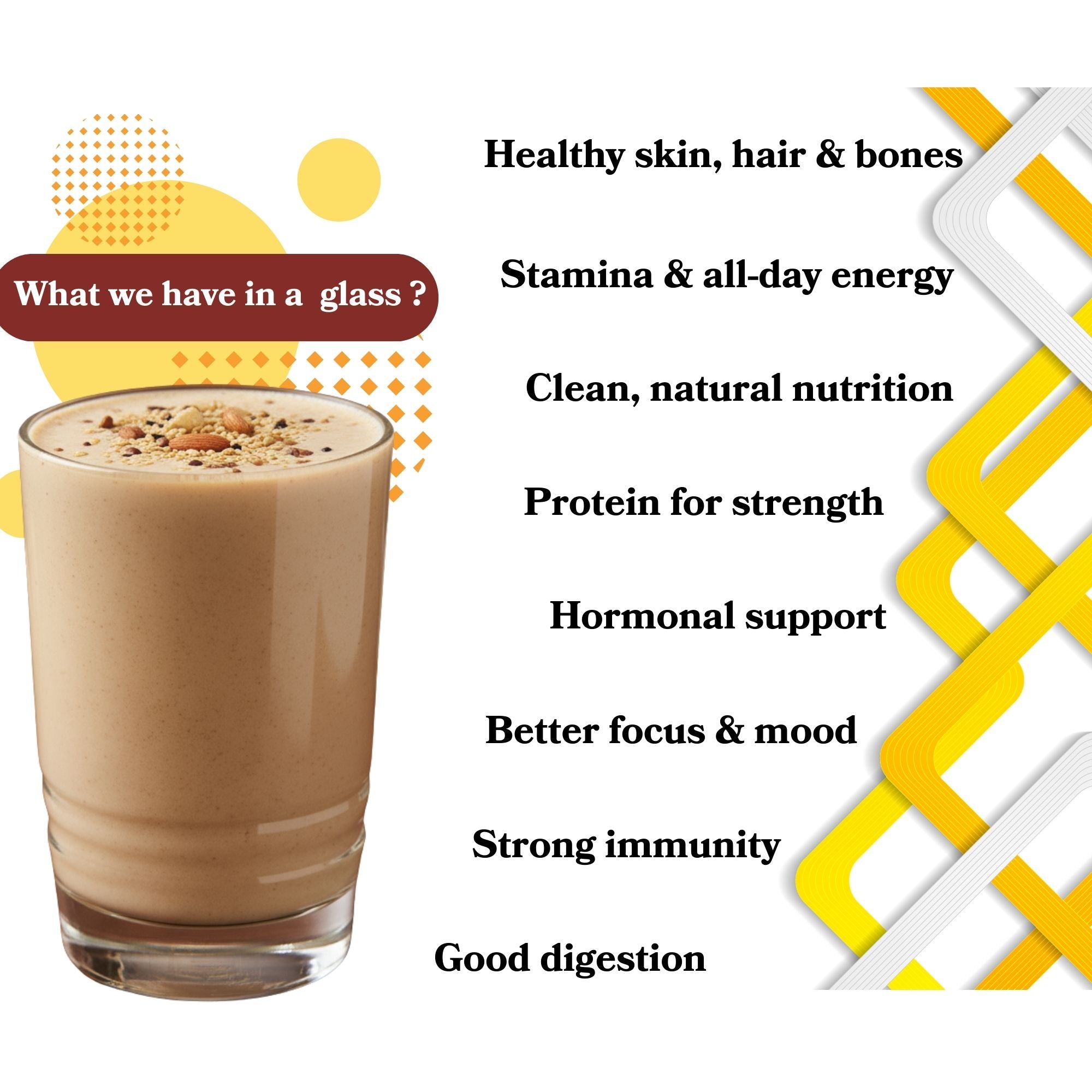 What we have in a  glass ?

Healthy skin, hair & bones

Stamina & all-day energy

Clean, natural nutrition

Protein for strength

Hormonal support

Better focus & mood

Strong immunity

Good digestion